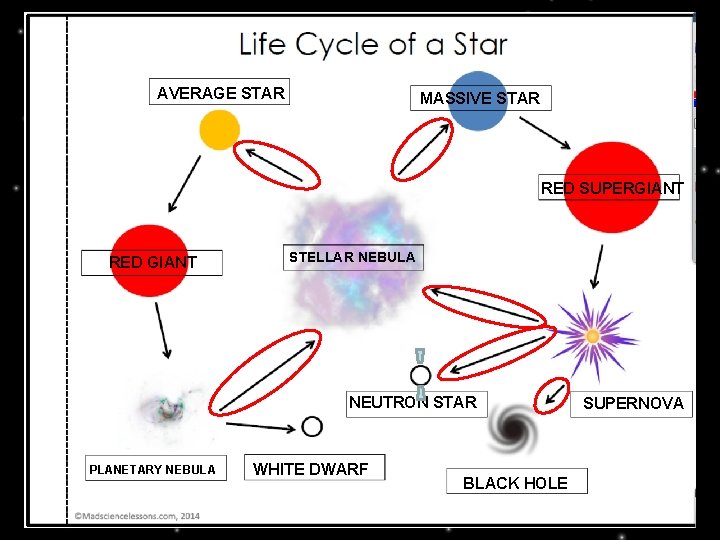 Life Cycle of a Star

AVERAGE STAR

MASSIVE STAR

RED SUPERGIANT

RED GIANT

STELLAR NEBULA

NEUTRON STAR

SUPERNOVA

PLANETARY NEBULA

WHITE DWARF

BLACK HOLE

©Madsciencelessons.com, 2014